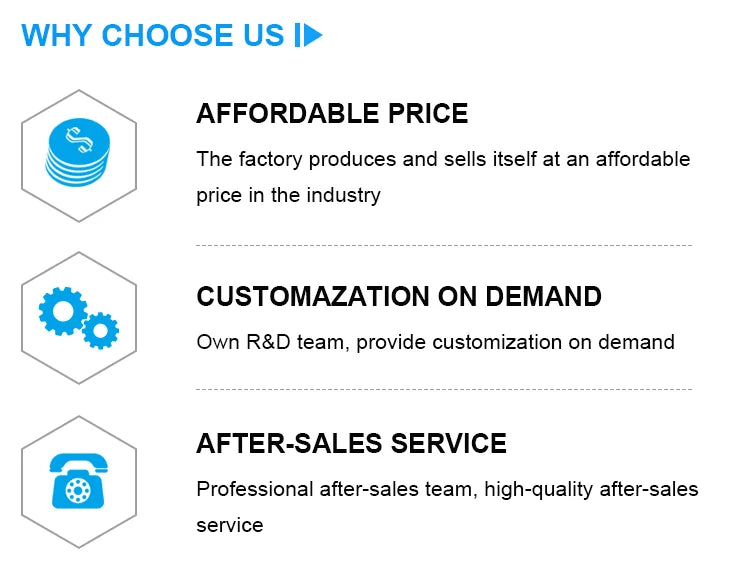 WHY CHOOSE US

AFFORDABLE PRICE

The factory produces and sells itself at an affordable price in the industry

CUSTOMAZATION ON DEMAND

Own R&D team, provide customization on demand

AFTER-SALES SERVICE

Professional after-sales team, high-quality after-sales service